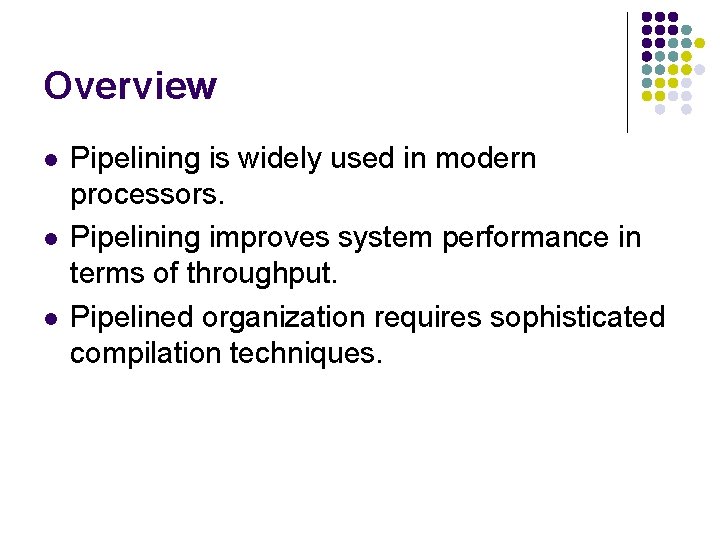 Overview

- Pipelining is widely used in modern processors.
- Pipelining improves system performance in terms of throughput.
- Pipelined organization requires sophisticated compilation techniques.